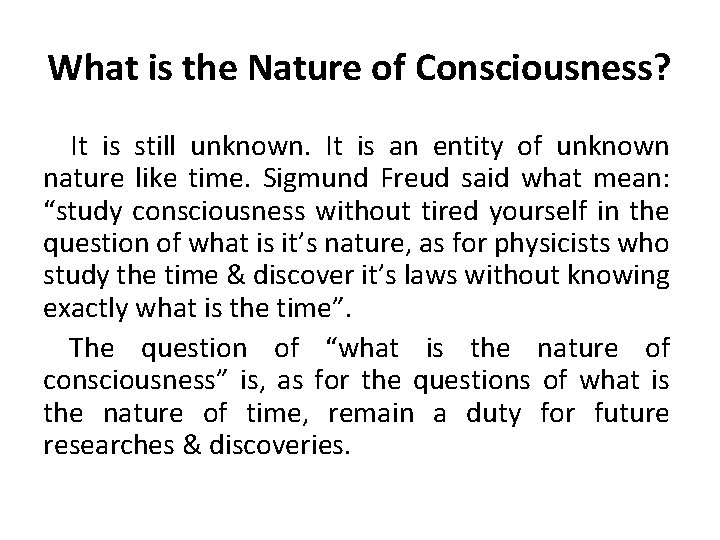 What is the Nature of Consciousness?

It is still unknown. It is an entity of unknown nature like time. Sigmund Freud said what mean: “study consciousness without tired yourself in the question of what is it’s nature, as for physicists who study the time & discover it’s laws without knowing exactly what is the time”.

The question of “what is the nature of consciousness” is, as for the questions of what is the nature of time, remain a duty for future researches & discoveries.